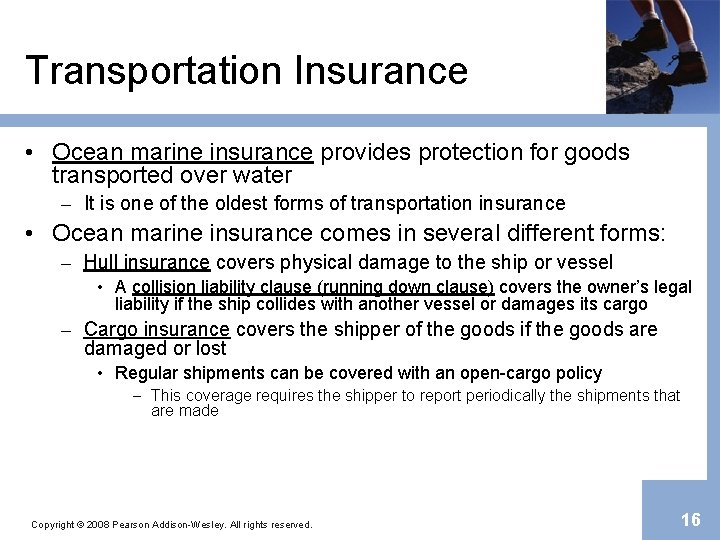 Transportation Insurance

• Ocean marine insurance provides protection for goods transported over water

– It is one of the oldest forms of transportation insurance

• Ocean marine insurance comes in several different forms:

– Hull insurance covers physical damage to the ship or vessel

• A collision liability clause (running down clause) covers the owner's legal liability if the ship collides with another vessel or damages its cargo

– Cargo insurance covers the shipper of the goods if the goods are damaged or lost

• Regular shipments can be covered with an open-cargo policy

– This coverage requires the shipper to report periodically the shipments that are made

Copyright © 2008 Pearson Addison-Wesley. All rights reserved.

16